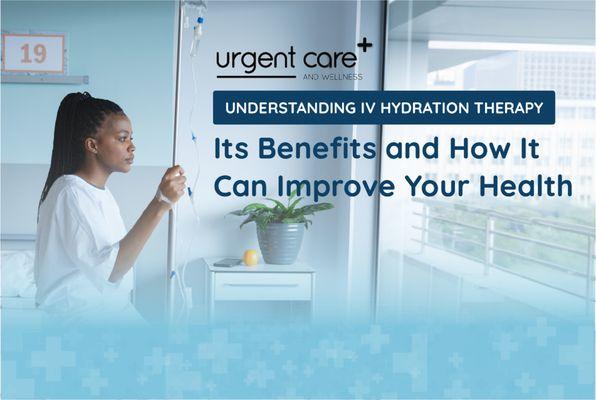 19

urgent care+
AND WELLNESS

UNDERSTANDING IV HYDRATION THERAPY

Its Benefits and How It Can Improve Your Health